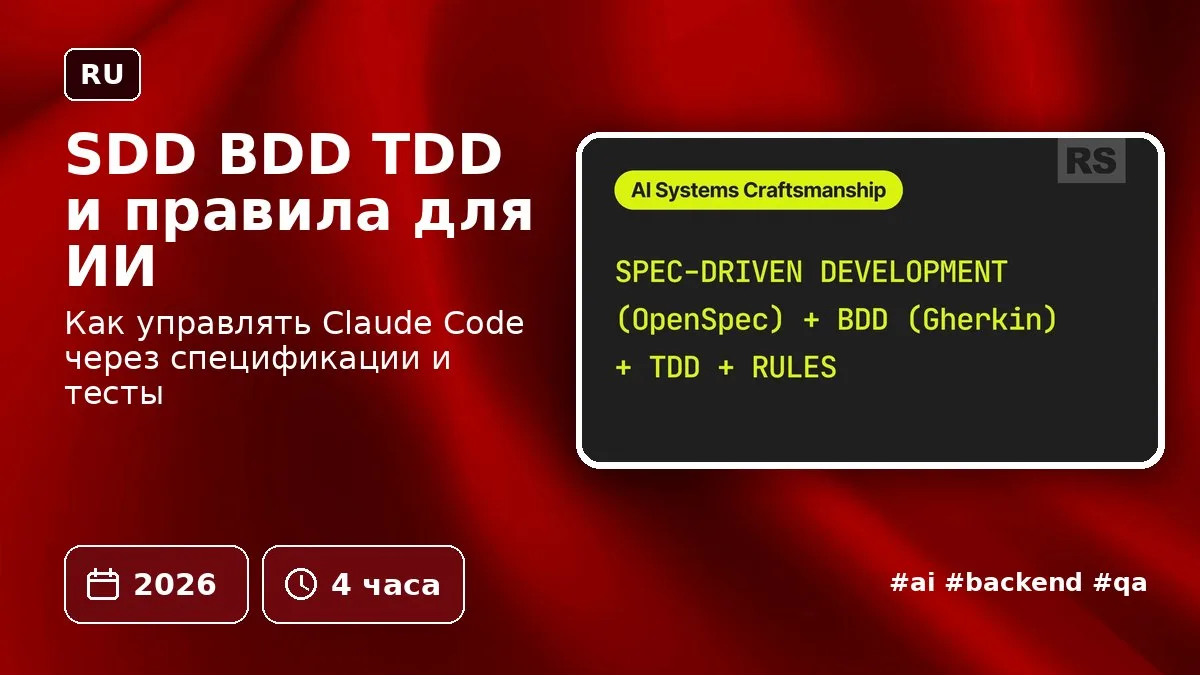 RU

SDD BDD TDD и правила для ИИ

Как управлять Claude Code через спецификации и тесты

RS

AI Systems Craftsmanship

SPEC-DRIVEN DEVELOPMENT (OpenSpec) + BDD (Gherkin) + TDD + RULES

2026

4 часа

#ai #backend #qa